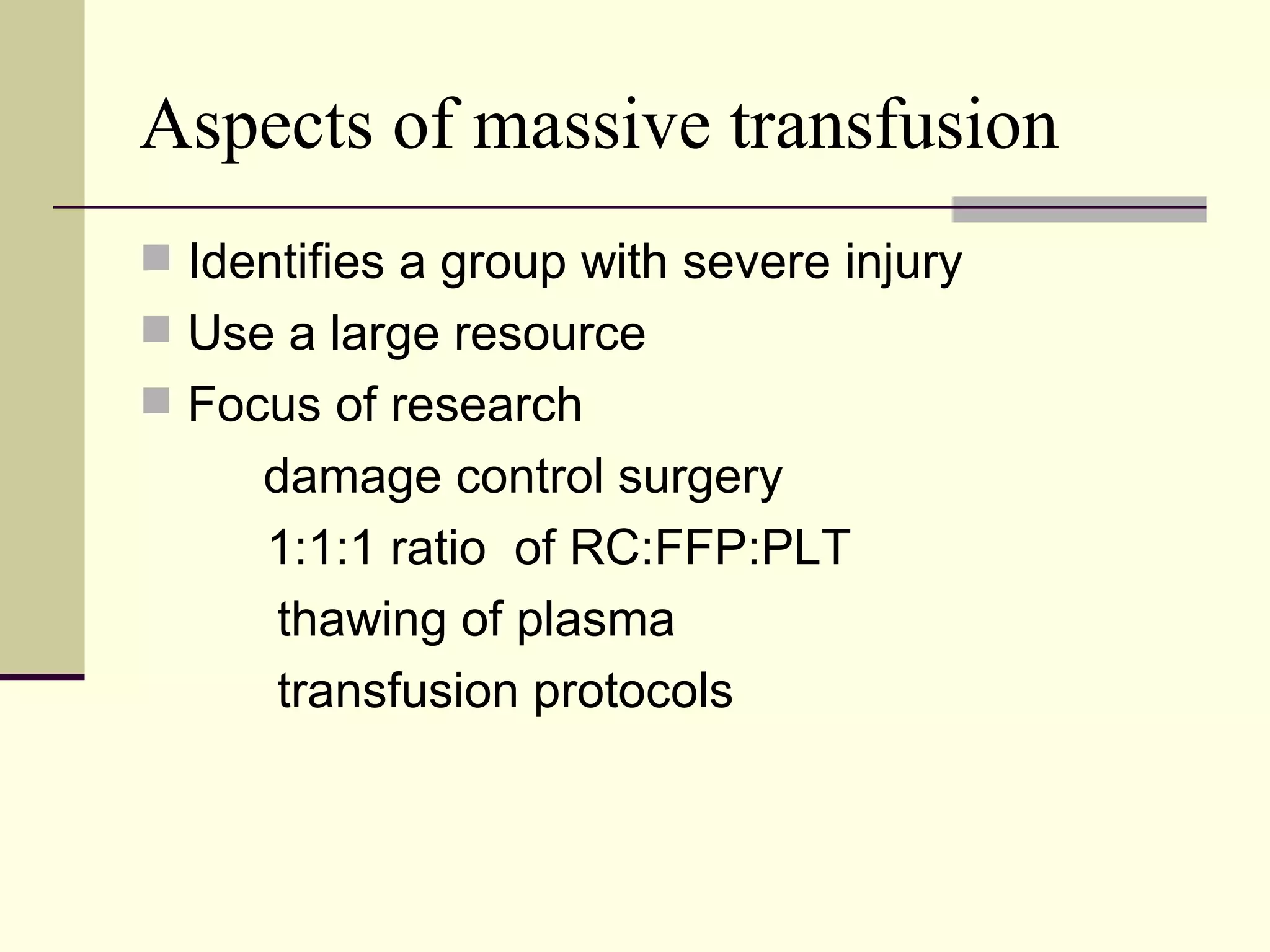 Aspects of massive transfusion

Identifies a group with severe injury
Use a large resource
Focus of research
damage control surgery
1:1:1 ratio of RC:FFP:PLT
thawing of plasma
transfusion protocols